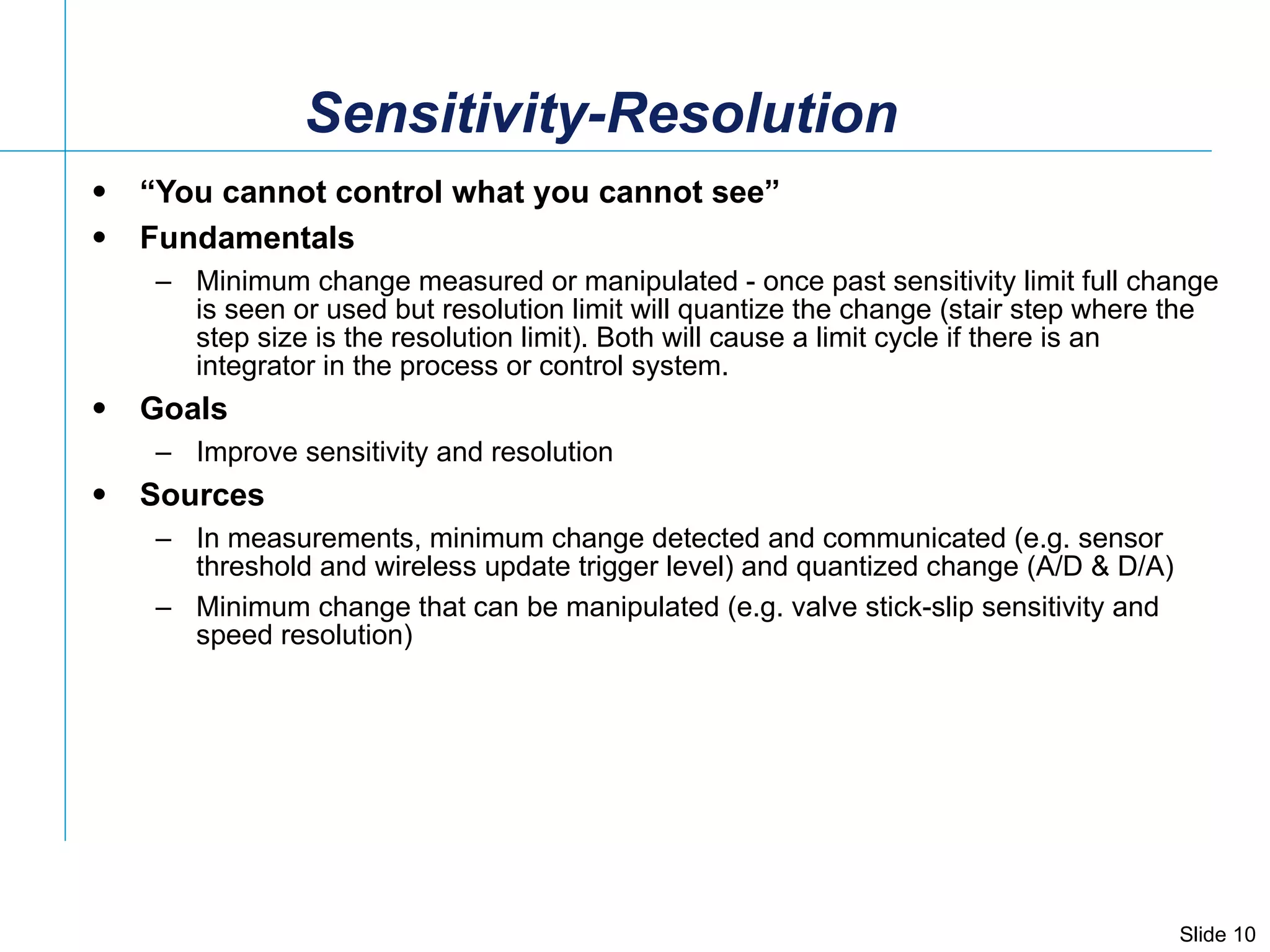 Sensitivity-Resolution

• “You cannot control what you cannot see”

• Fundamentals

– Minimum change measured or manipulated - once past sensitivity limit full change is seen or used but resolution limit will quantize the change (stair step where the step size is the resolution limit). Both will cause a limit cycle if there is an integrator in the process or control system.

• Goals

– Improve sensitivity and resolution

• Sources

– In measurements, minimum change detected and communicated (e.g. sensor threshold and wireless update trigger level) and quantized change (A/D & D/A)

– Minimum change that can be manipulated (e.g. valve stick-slip sensitivity and speed resolution)

Slide 10